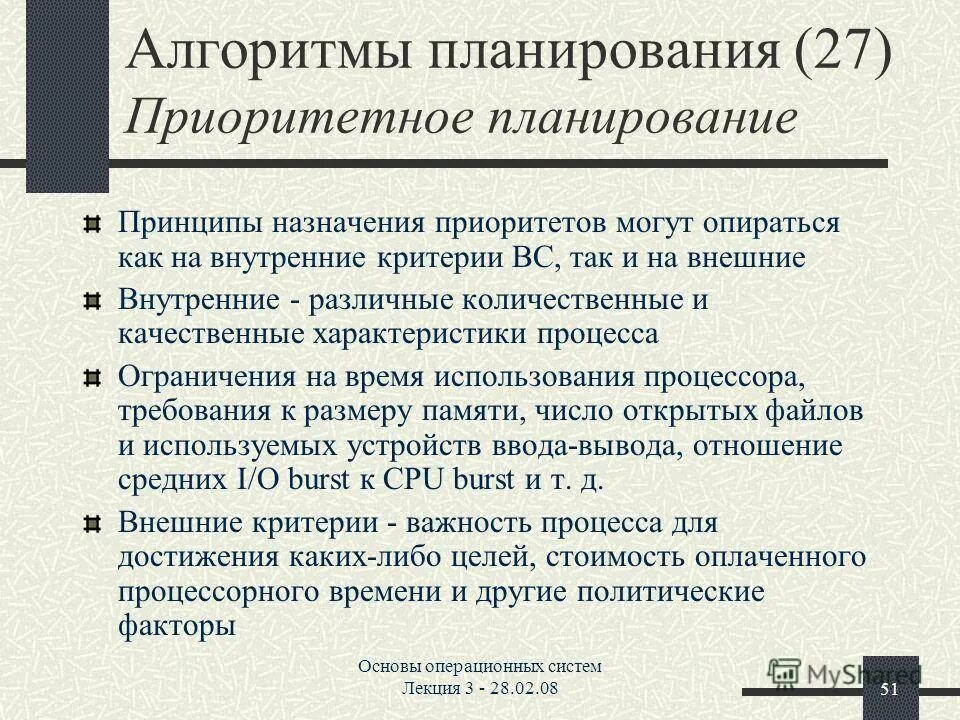 Алгоритмы планирования (27)
Приоритетное планирование

Принципы назначения приоритетов могут опираться как на внутренние критерии ВС, так и на внешние

Внутренние - различные количественные и качественные характеристики процесса

Ограничения на время использования процессора, требования к размеру памяти, число открытых файлов и используемых устройств ввода-вывода, отношение средних I/O burst к CPU burst и т. д.

Внешние критерии - важность процесса для достижения каких-либо целей, стоимость оплаченного процессорного времени и другие политические факторы

Основы операционных систем
Лекция 3 - 28.02.08

MyShared

51